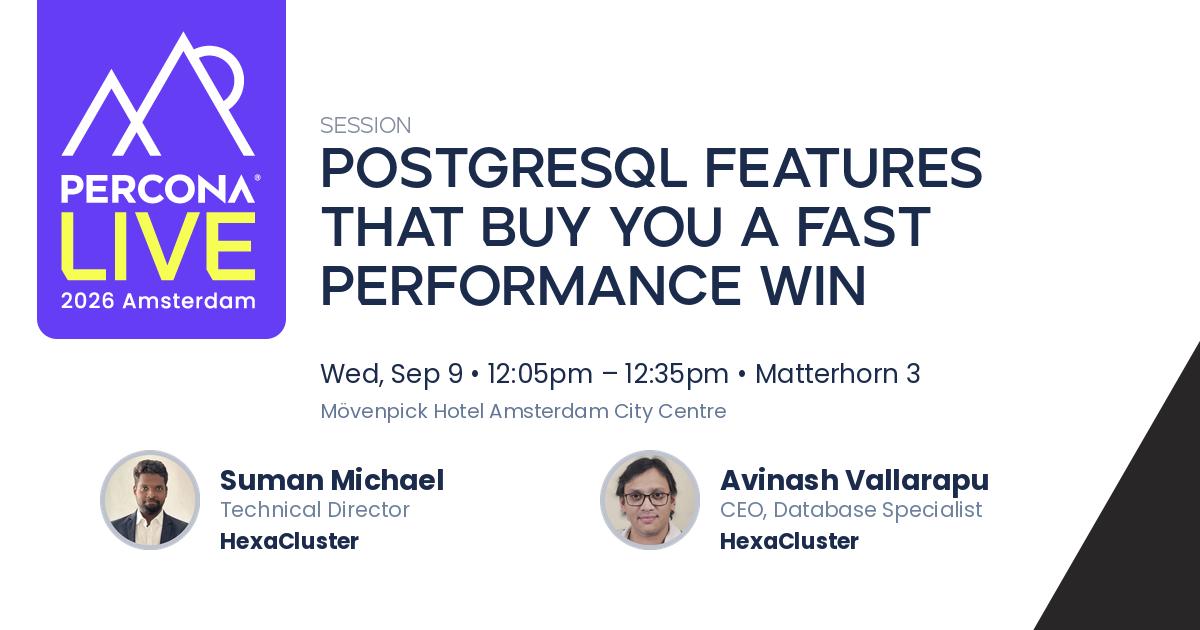 PERCONA®
LIVE
2026 Amsterdam

SESSION
POSTGRESQL FEATURES THAT BUY YOU A FAST PERFORMANCE WIN

Wed, Sep 9 • 12:05pm – 12:35pm • Matterhorn 3
Mövenpick Hotel Amsterdam City Centre

Suman Michael
Technical Director
HexaCluster

Avinash Vallarapu
CEO, Database Specialist
HexaCluster